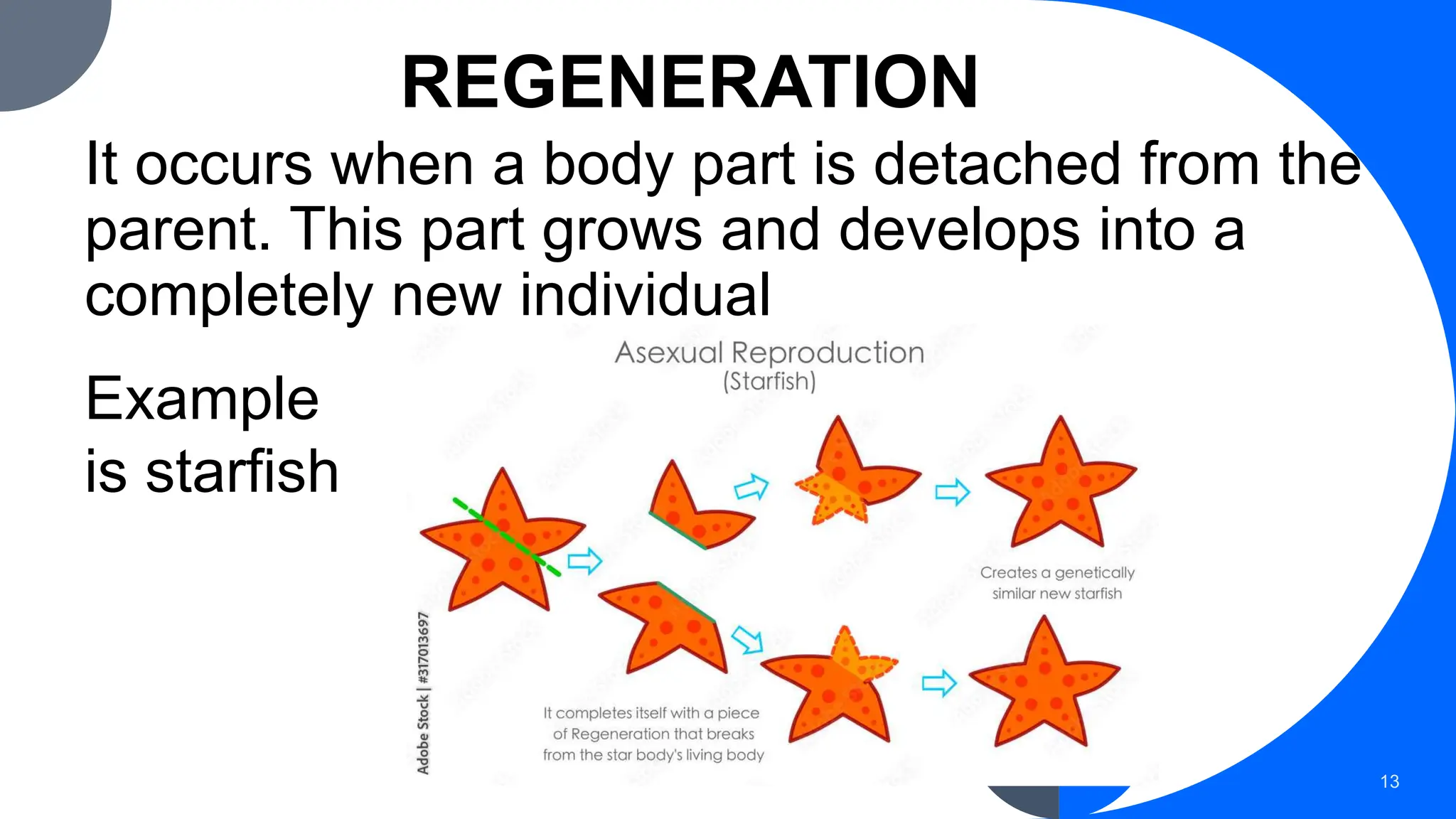 REGENERATION

It occurs when a body part is detached from the parent. This part grows and develops into a completely new individual

Example is starfish

Asexual Reproduction
(Starfish)

Creates a genetically similar new starfish

It completes itself with a piece of Regeneration that breaks from the star body's living body

Adobe Stock | #317013697

13